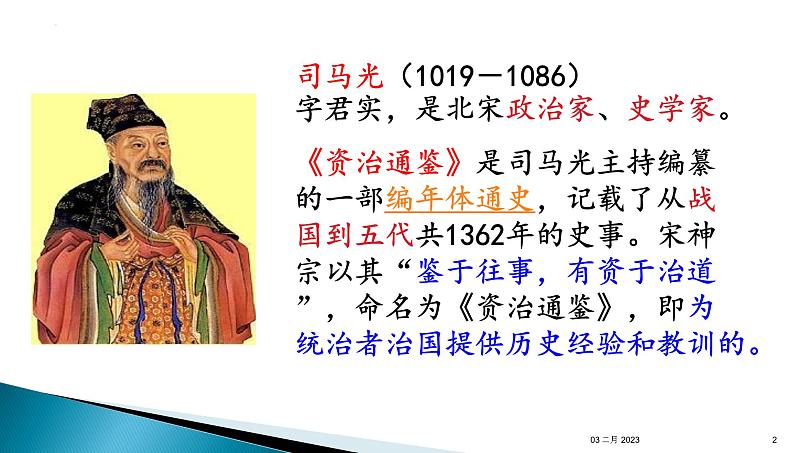 司马光（1019－1086）
字君实，是北宋政治家、史学家。

《资治通鉴》是司马光主持编纂的一部编年体通史，记载了从战国到五代共1362年的史事。宋神宗以其“鉴于往事，有资于治道”，命名为《资治通鉴》，即为统治者治国提供历史经验和教训的。

03 二月 2023

2